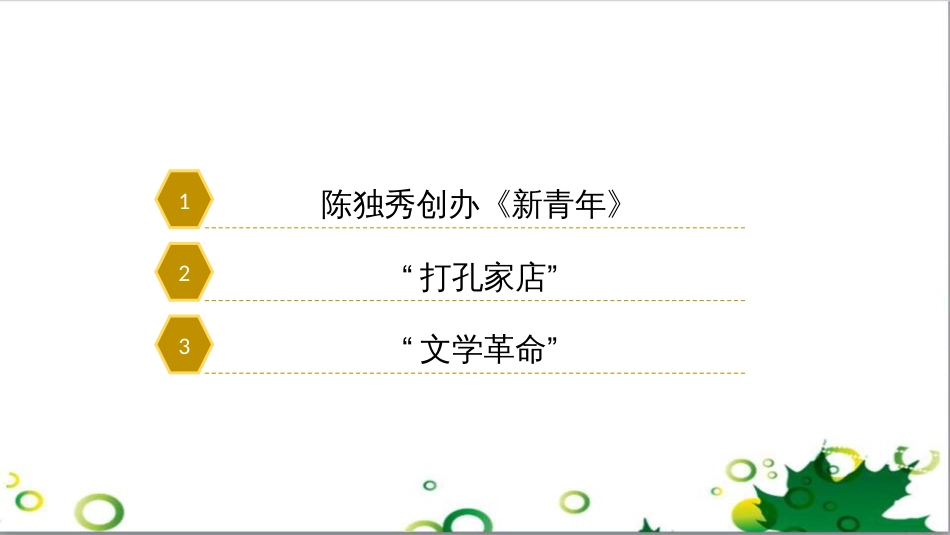 1
陈独秀创办《新青年》

2
“打孔家店”

3
“文学革命”